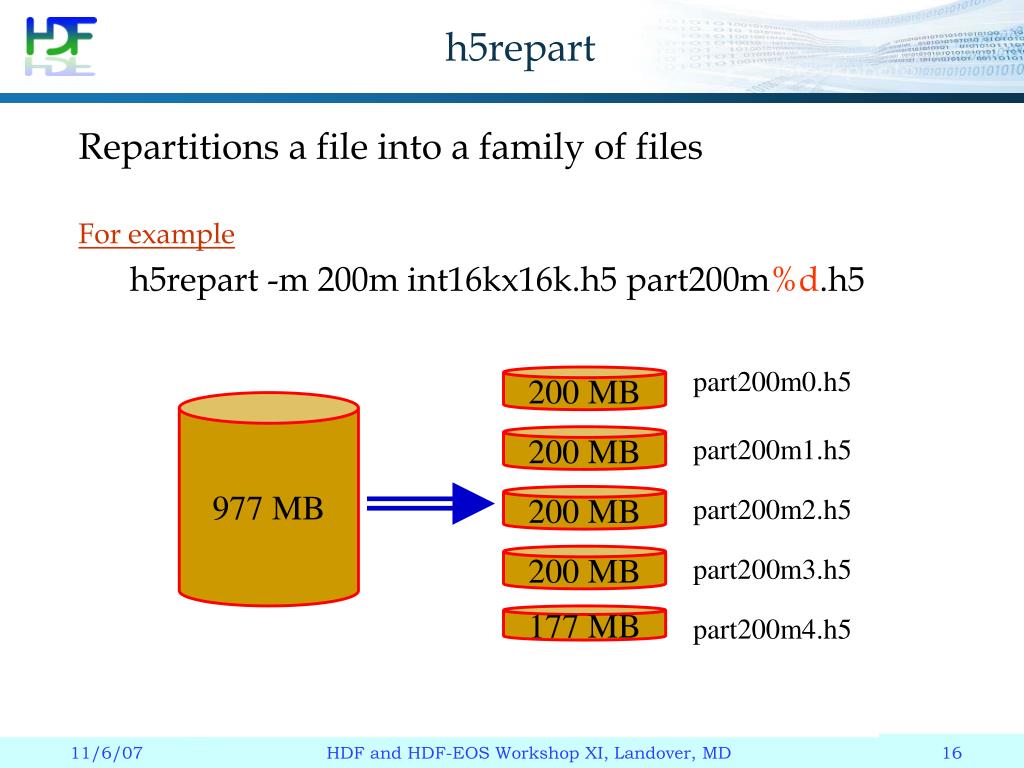 HDF

h5repart

Repartitions a file into a family of files

For example

h5repart -m 200m int16kx16k.h5 part200m%d.h5

977 MB

200 MB part200m0.h5
200 MB part200m1.h5
200 MB part200m2.h5
200 MB part200m3.h5
177 MB part200m4.h5

11/6/07 HDF and HDF-EOS Workshop XI, Landover, MD 16